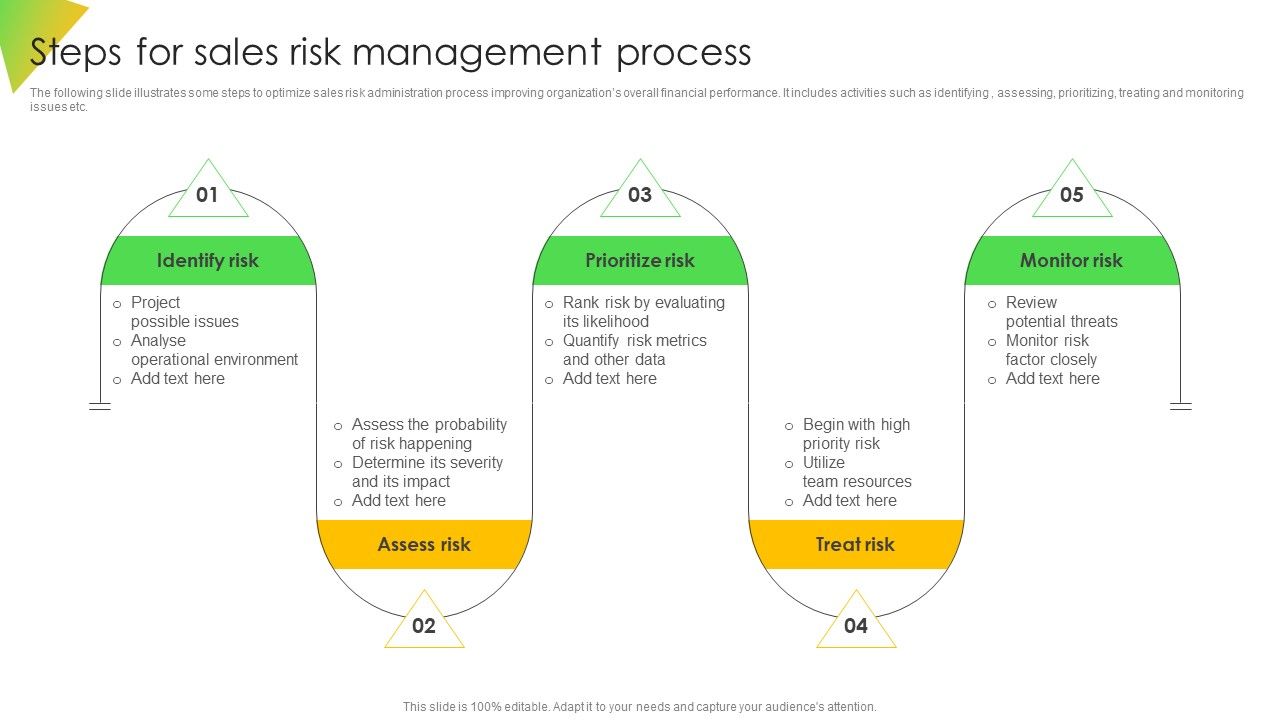 Steps for sales risk management process

The following slide illustrates some steps to optimize sales risk administration process improving organization's overall financial performance. It includes activities such as identifying , assessing, prioritizing, treating and monitoring issues etc.

01

Identify risk

o Project possible issues
o Analyse operational environment
o Add text here

o Assess the probability of risk happening
o Determine its severity and its impact
o Add text here

Assess risk

02

03

Prioritize risk

o Rank risk by evaluating its likelihood
o Quantify risk metrics and other data
o Add text here

o Begin with high priority risk
o Utilize team resources
o Add text here

Treat risk

04

05

Monitor risk

o Review potential threats
o Monitor risk factor closely
o Add text here

This slide is 100% editable. Adapt it to your needs and capture your audience's attention.